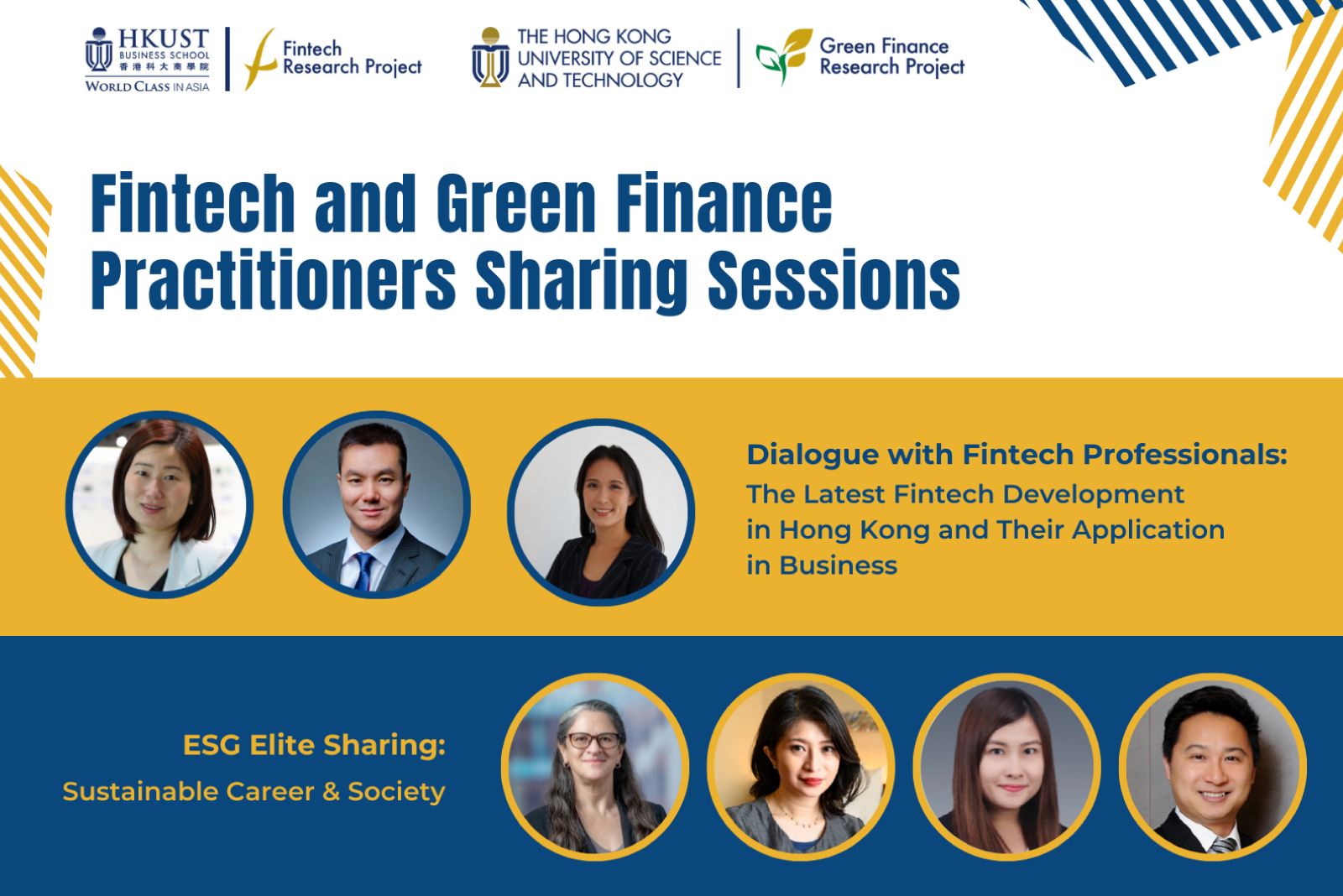 HKUST BUSINESS SCHOOL 香港科大商學院 WORLD CLASS IN ASIA

Fintech Research Project

THE HONG KONG UNIVERSITY OF SCIENCE AND TECHNOLOGY

Green Finance Research Project

Fintech and Green Finance Practitioners Sharing Sessions

Dialogue with Fintech Professionals:
The Latest Fintech Development in Hong Kong and Their Application in Business

ESG Elite Sharing:
Sustainable Career & Society